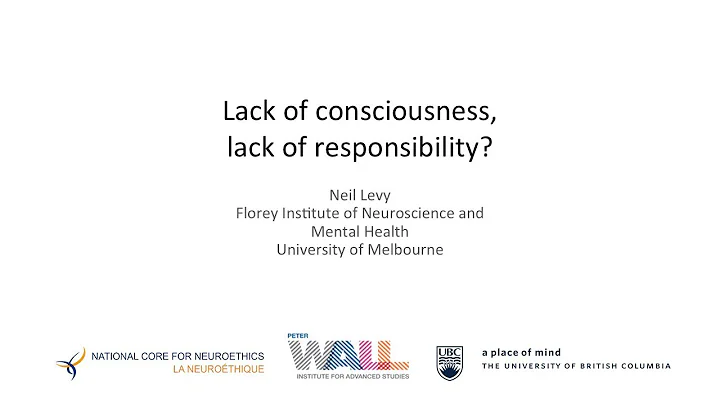 Lack of consciousness, lack of responsibility?

Neil Levy
Florey Institute of Neuroscience and Mental Health
University of Melbourne

NATIONAL CORE FOR NEUROETHICS
LA NEUROÉTHIQUE

PETER
WALL
INSTITUTE FOR ADVANCED STUDIES

UBC

a place of mind
THE UNIVERSITY OF BRITISH COLUMBIA